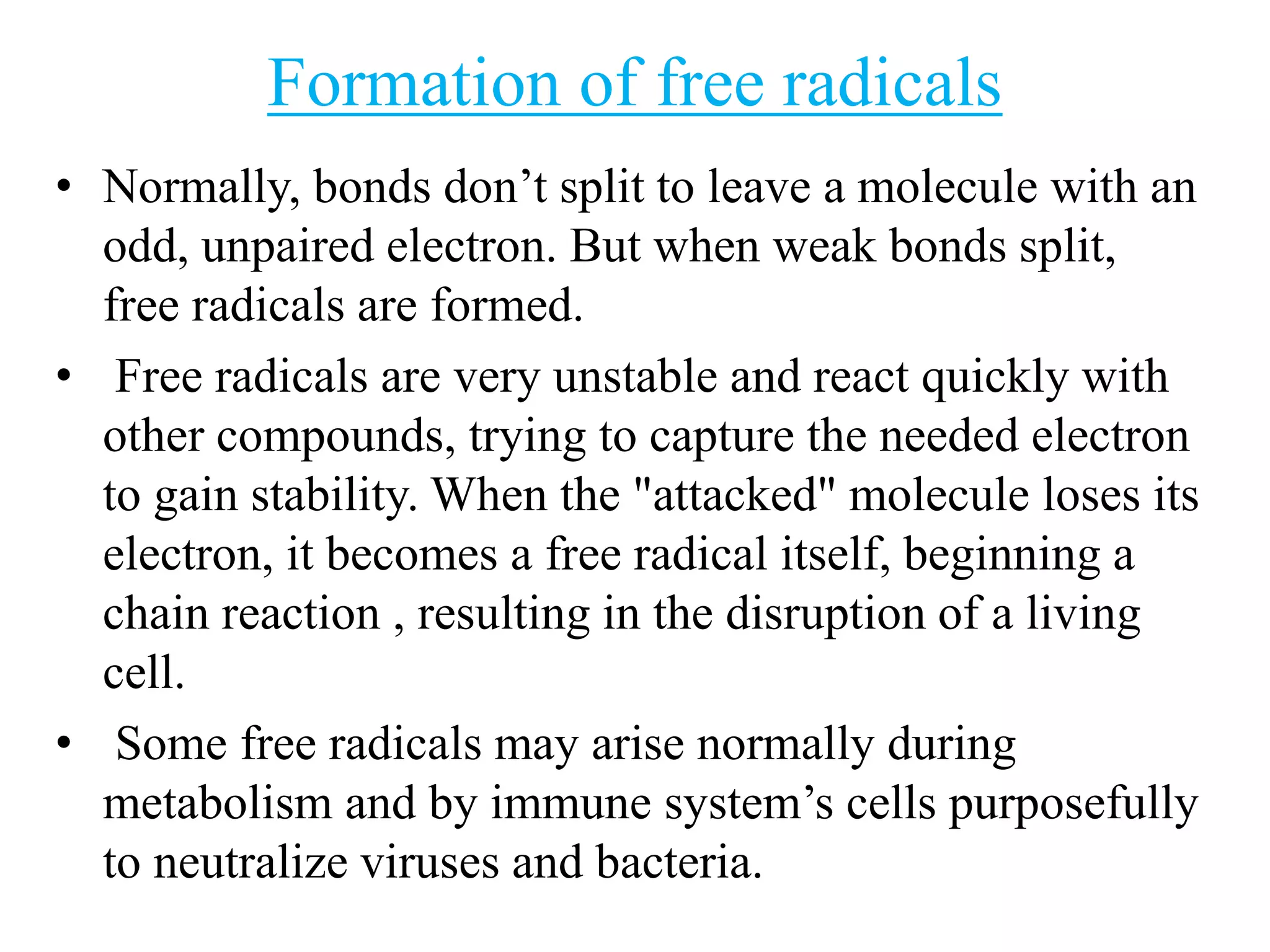 Formation of free radicals

• Normally, bonds don’t split to leave a molecule with an odd, unpaired electron. But when weak bonds split, free radicals are formed.

• Free radicals are very unstable and react quickly with other compounds, trying to capture the needed electron to gain stability. When the "attacked" molecule loses its electron, it becomes a free radical itself, beginning a chain reaction , resulting in the disruption of a living cell.

• Some free radicals may arise normally during metabolism and by immune system’s cells purposefully to neutralize viruses and bacteria.